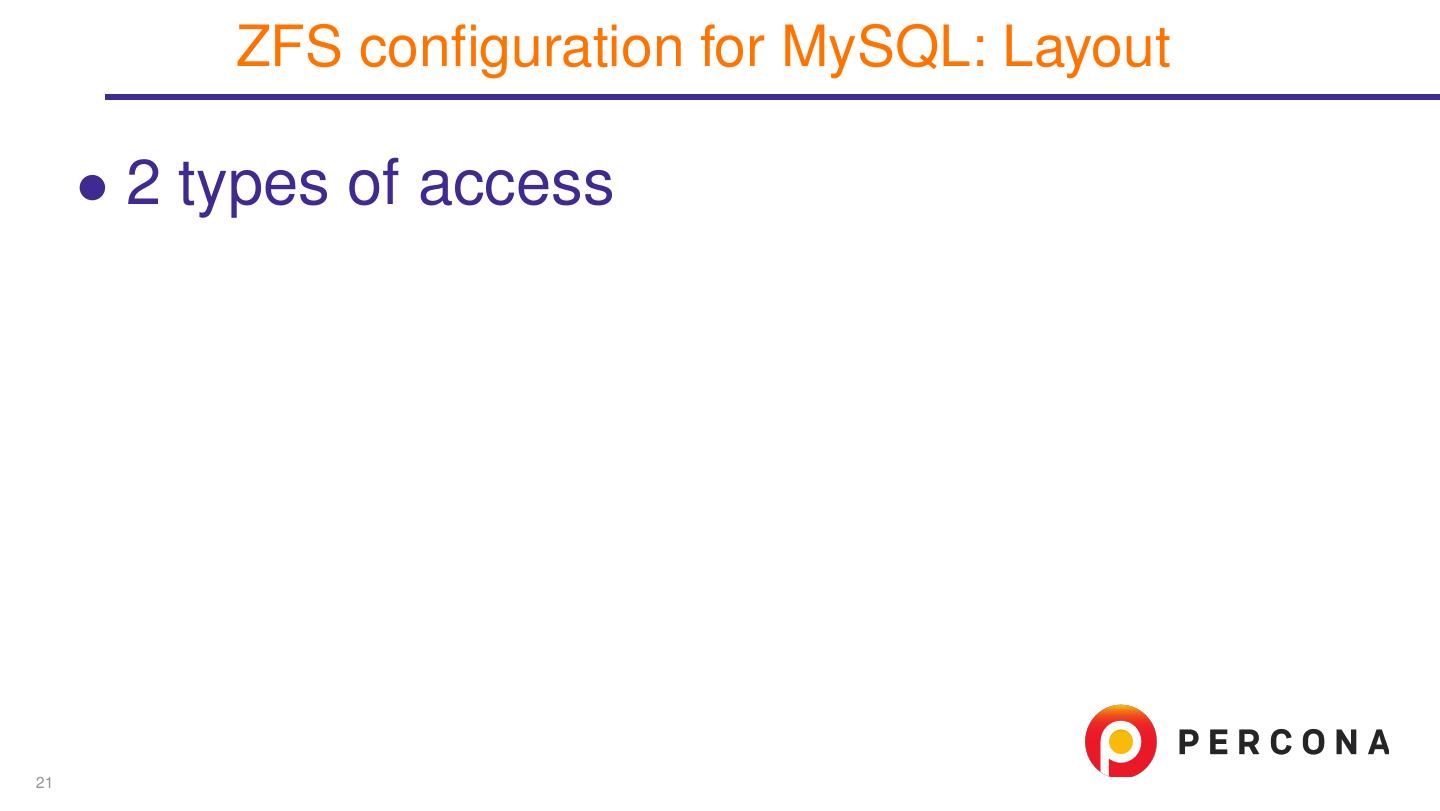 ZFS configuration for MySQL: Layout

• 2 types of access

PERCONA

21